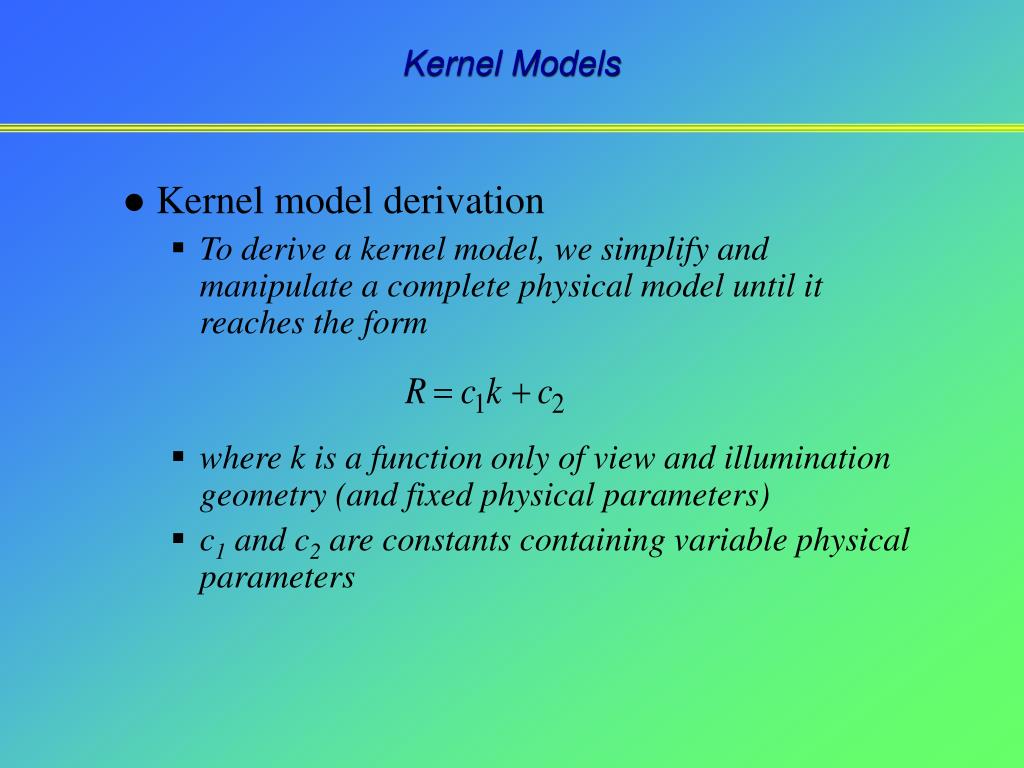 Kernel Models

● Kernel model derivation

▪ To derive a kernel model, we simplify and manipulate a complete physical model until it reaches the form

$R = c_1 k + c_2$

▪ where k is a function only of view and illumination geometry (and fixed physical parameters)

▪ $c_1$ and $c_2$ are constants containing variable physical parameters